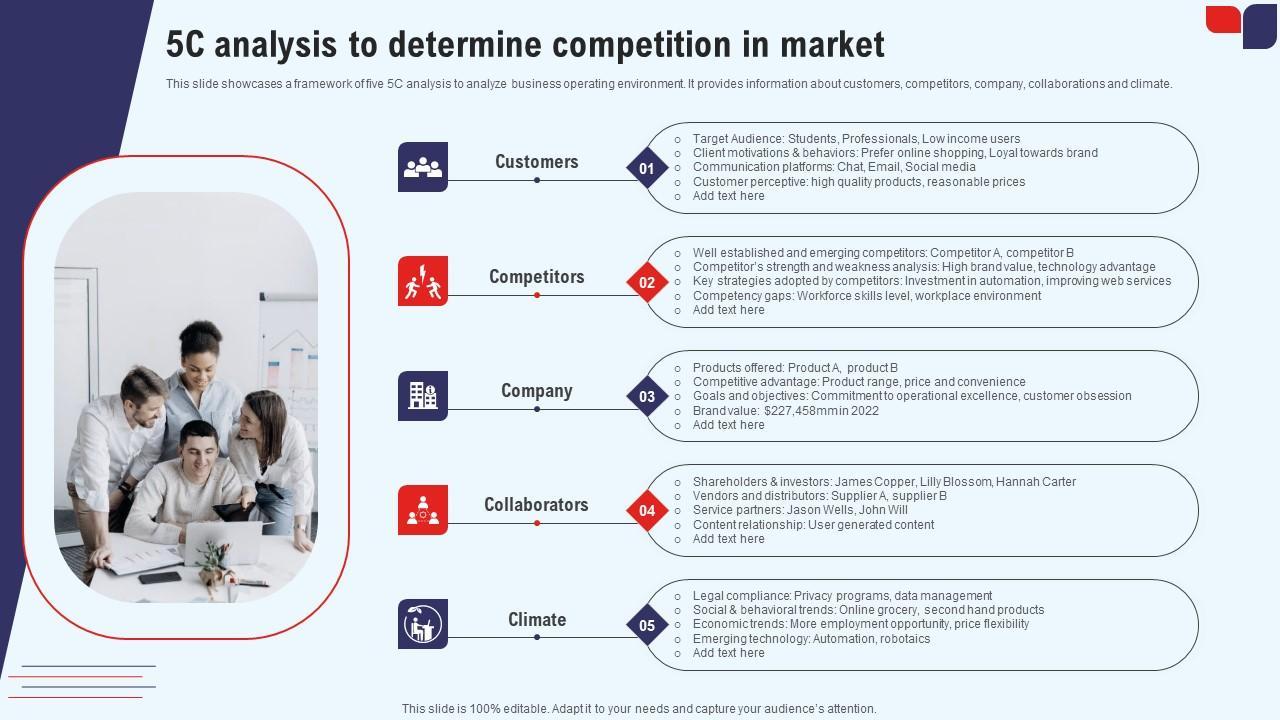 5C analysis to determine competition in market

This slide showcases a framework of five 5C analysis to analyze business operating environment. It provides information about customers, competitors, company, collaborations and climate.

Customers

01

- Target Audience: Students, Professionals, Low income users
- Client motivations & behaviors: Prefer online shopping, Loyal towards brand
- Communication platforms: Chat, Email, Social media
- Customer perceptive: high quality products, reasonable prices
- Add text here

Competitors

02

- Well established and emerging competitors: Competitor A, competitor B
- Competitor's strength and weakness analysis: High brand value, technology advantage
- Key strategies adopted by competitors: Investment in automation, improving web services
- Competency gaps: Workforce skills level, workplace environment
- Add text here

Company

03

- Products offered: Product A, product B
- Competitive advantage: Product range, price and convenience
- Goals and objectives: Commitment to operational excellence, customer obsession
- Brand value: $227,458mm in 2022
- Add text here

Collaborators

04

- Shareholders & investors: James Copper, Lilly Blossom, Hannah Carter
- Vendors and distributors: Supplier A, supplier B
- Service partners: Jason Wells, John Will
- Content relationship: User generated content
- Add text here

Climate

05

- Legal compliance: Privacy programs, data management
- Social & behavioral trends: Online grocery, second hand products
- Economic trends: More employment opportunity, price flexibility
- Emerging technology: Automation, robotaics
- Add text here

This slide is 100% editable. Adapt it to your needs and capture your audience's attention.